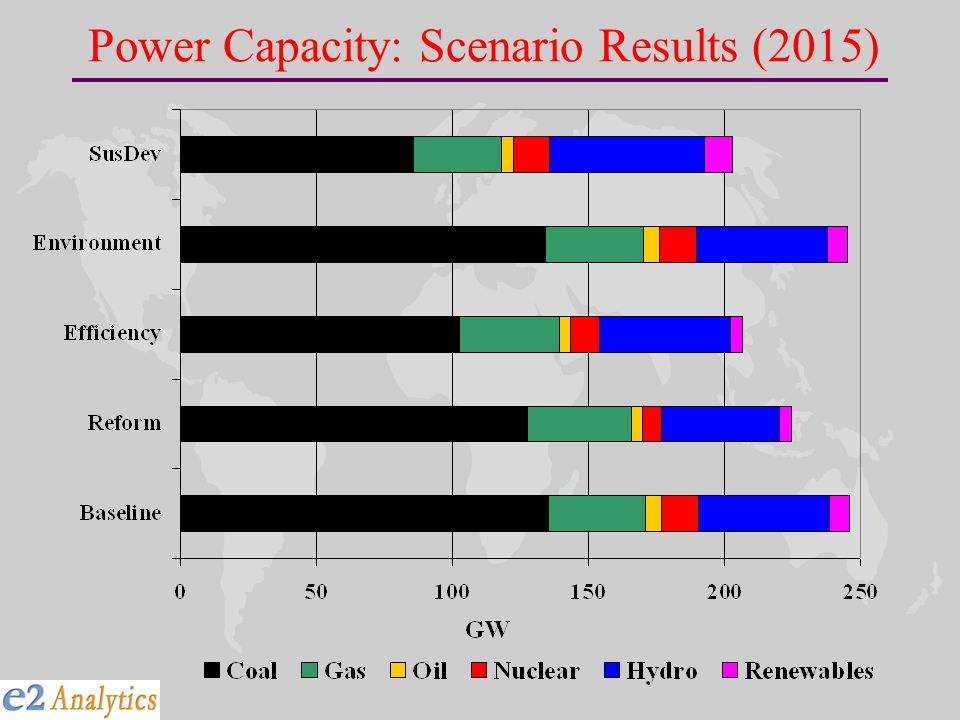 Power Capacity: Scenario Results (2015)

SusDev
Environment
Efficiency
Reform
Baseline

0 50 100 150 200 250

GW

Coal Gas Oil Nuclear Hydro Renewables

e2 Analytics